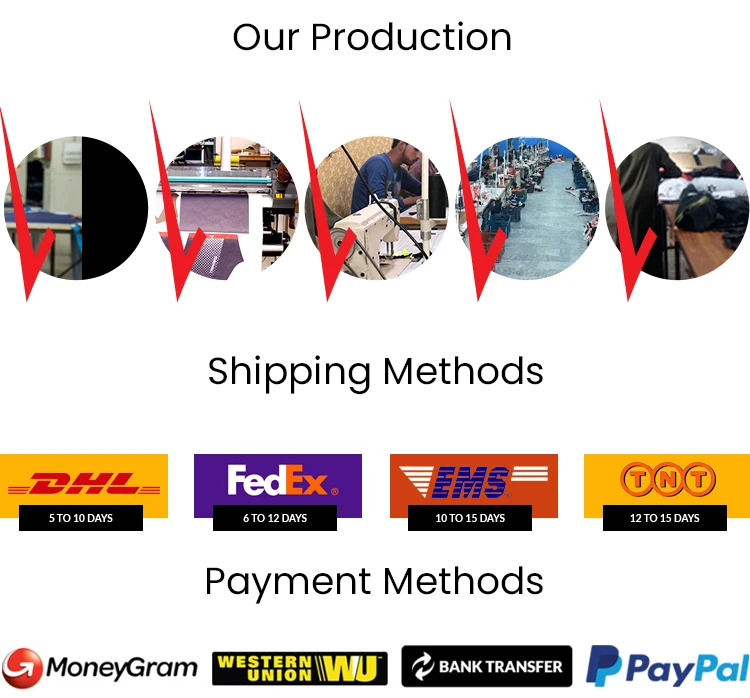 Our Production

Shipping Methods

DHL
5 TO 10 DAYS

FedEx
6 TO 12 DAYS

EMS
10 TO 15 DAYS

TNT
12 TO 15 DAYS

Payment Methods

MoneyGram

WESTERN UNION WU

BANK TRANSFER

PayPal